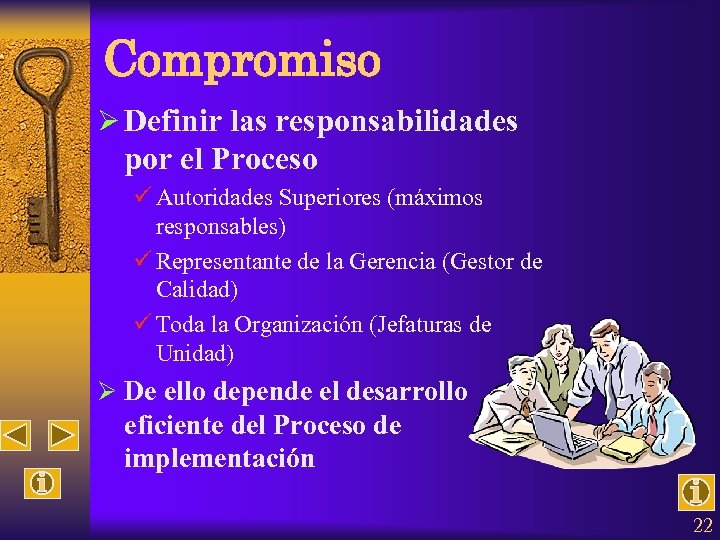 Compromiso

➢ Definir las responsabilidades por el Proceso

✓ Autoridades Superiores (máximos responsables)

✓ Representante de la Gerencia (Gestor de Calidad)

✓ Toda la Organización (Jefaturas de Unidad)

➢ De ello depende el desarrollo eficiente del Proceso de implementación

22